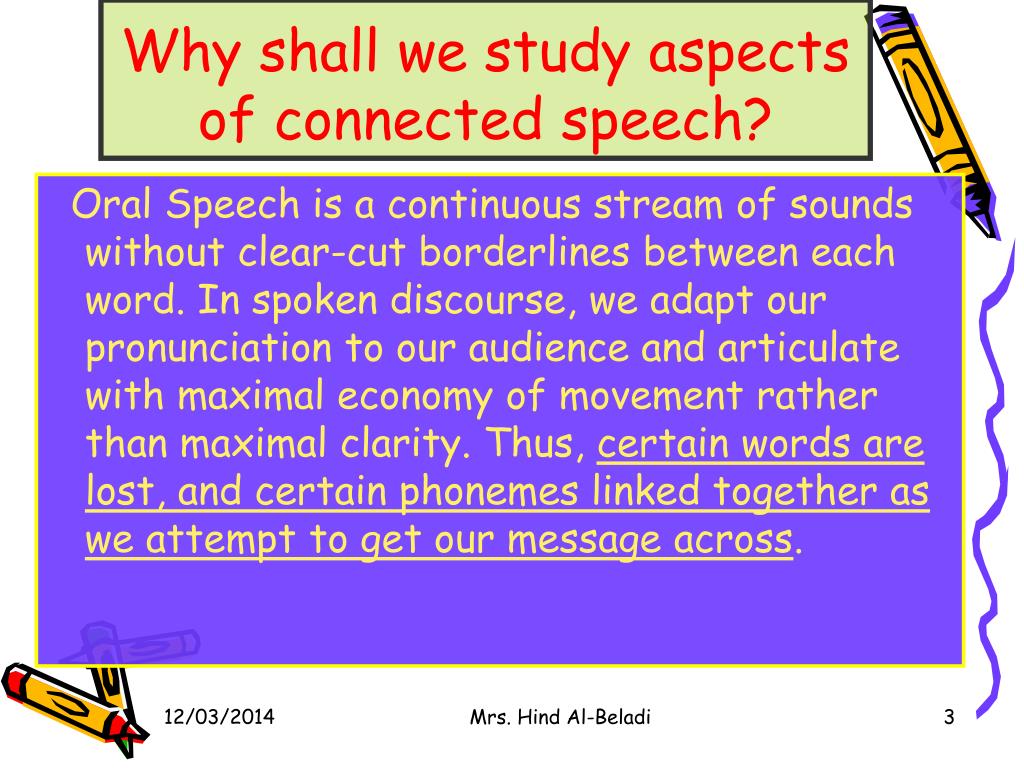 Why shall we study aspects of connected speech?

Oral Speech is a continuous stream of sounds without clear-cut borderlines between each word. In spoken discourse, we adapt our pronunciation to our audience and articulate with maximal economy of movement rather than maximal clarity. Thus, certain words are lost, and certain phonemes linked together as we attempt to get our message across.

12/03/2014 Mrs. Hind Al-Beladi 3